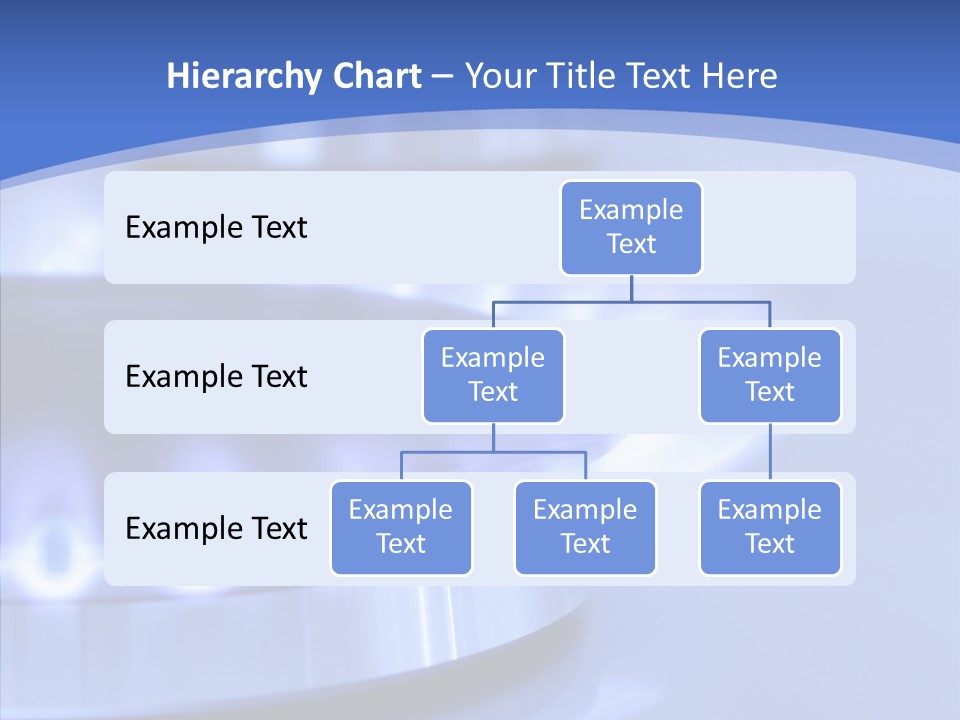 Hierarchy Chart – Your Title Text Here

Example Text

Example Text

Example Text

Example Text

Example Text

Example Text

Example Text

Example Text

Example Text